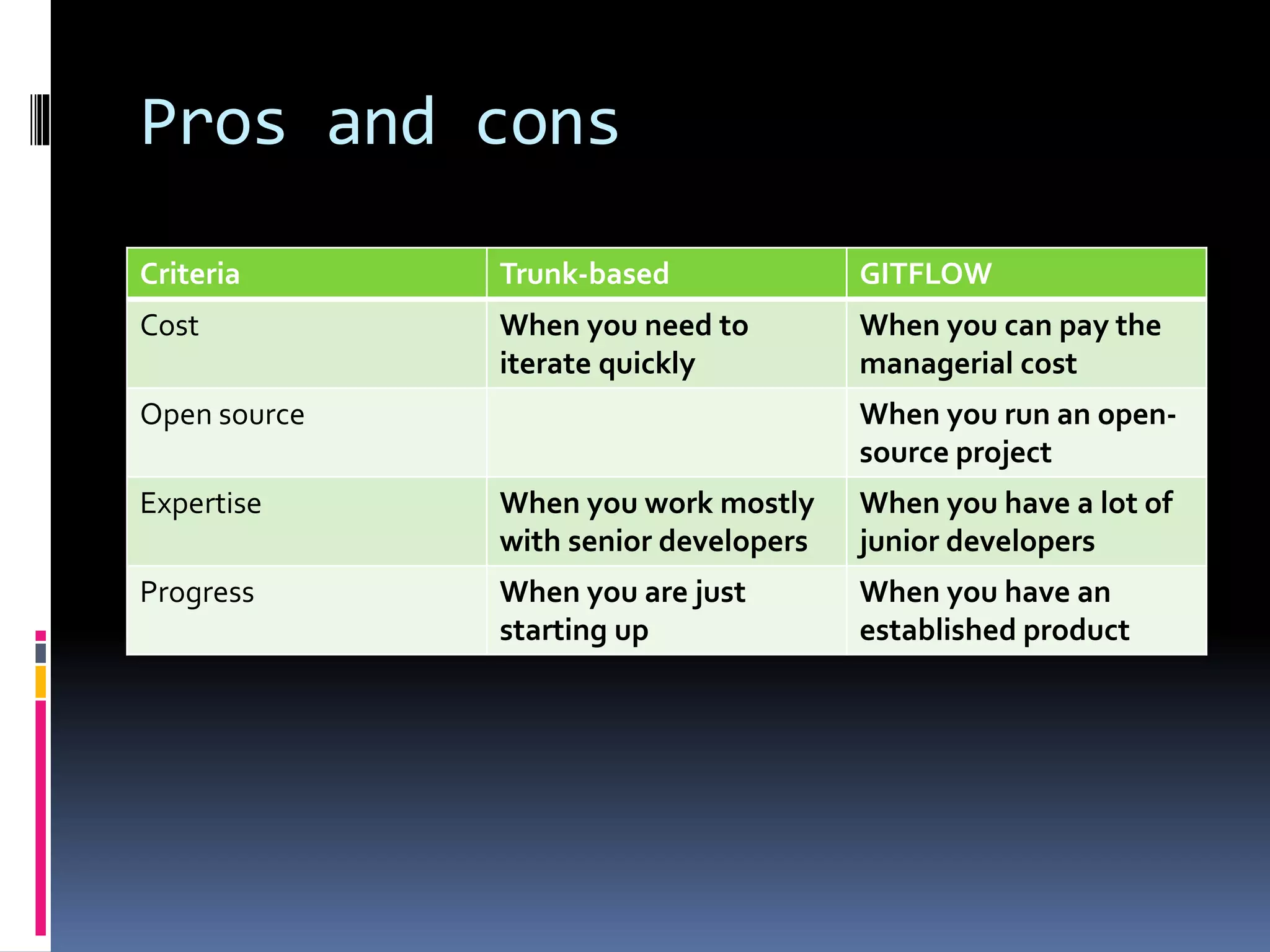 Pros and cons

| Criteria | Trunk-based | GITFLOW |
|---|---|---|
| Cost | When you need to iterate quickly | When you can pay the managerial cost |
| Open source | | When you run an open-source project |
| Expertise | When you work mostly with senior developers | When you have a lot of junior developers |
| Progress | When you are just starting up | When you have an established product |